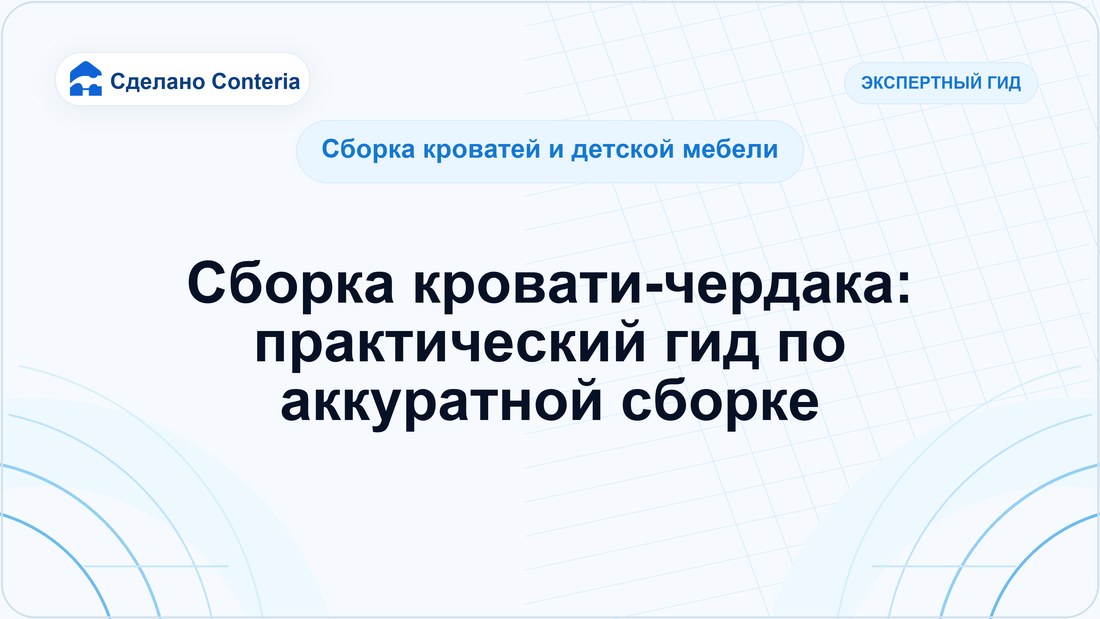 Сделано Conteria

ЭКСПЕРТНЫЙ ГИД

Сборка кроватей и детской мебели

Сборка кровати-чердака: практический гид по аккуратной сборке